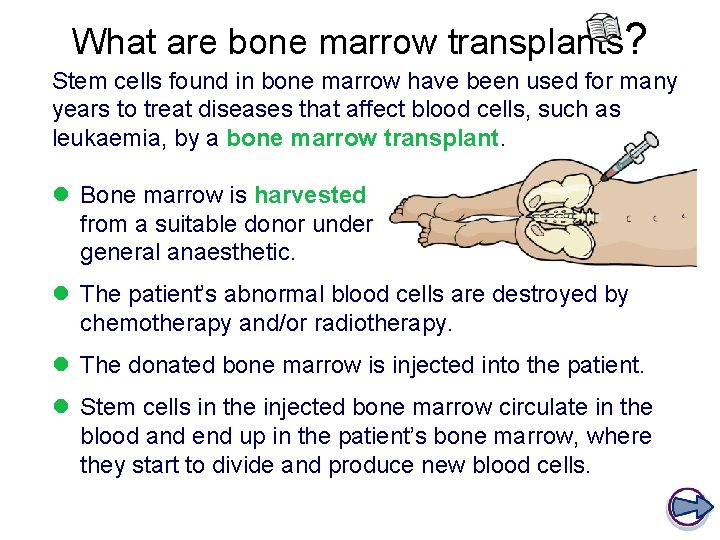 What are bone marrow transplants?

Stem cells found in bone marrow have been used for many years to treat diseases that affect blood cells, such as leukaemia, by a bone marrow transplant.

Bone marrow is harvested from a suitable donor under general anaesthetic.

The patient's abnormal blood cells are destroyed by chemotherapy and/or radiotherapy.

The donated bone marrow is injected into the patient.

Stem cells in the injected bone marrow circulate in the blood and end up in the patient's bone marrow, where they start to divide and produce new blood cells.